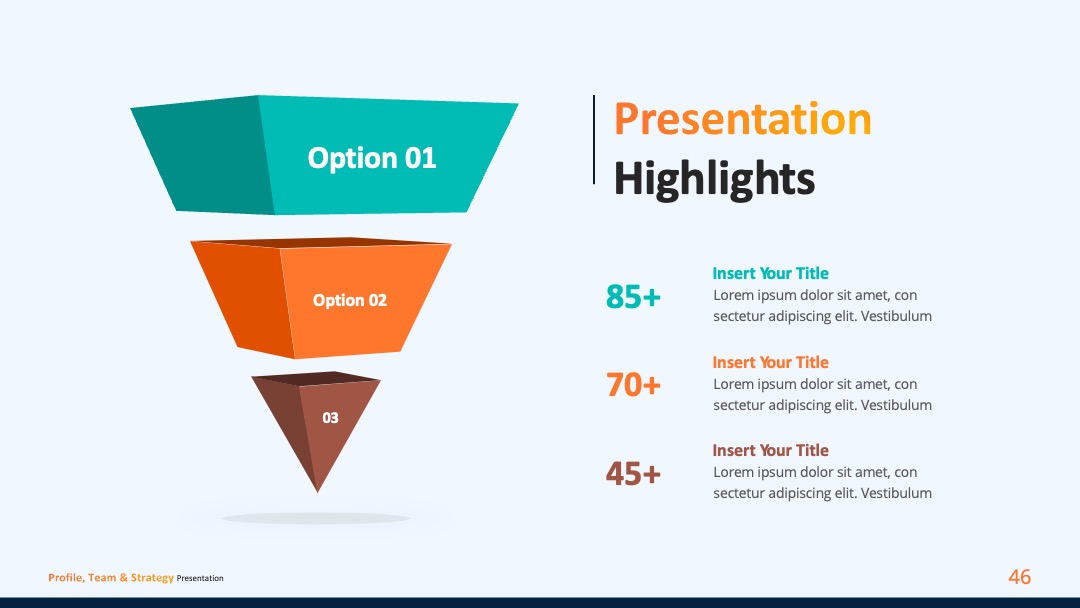 Option 01

Option 02

03

Presentation Highlights

85+
Insert Your Title
Lorem ipsum dolor sit amet, con sectetur adipiscing elit. Vestibulum

70+
Insert Your Title
Lorem ipsum dolor sit amet, con sectetur adipiscing elit. Vestibulum

45+
Insert Your Title
Lorem ipsum dolor sit amet, con sectetur adipiscing elit. Vestibulum

Profile, Team & Strategy Presentation

46